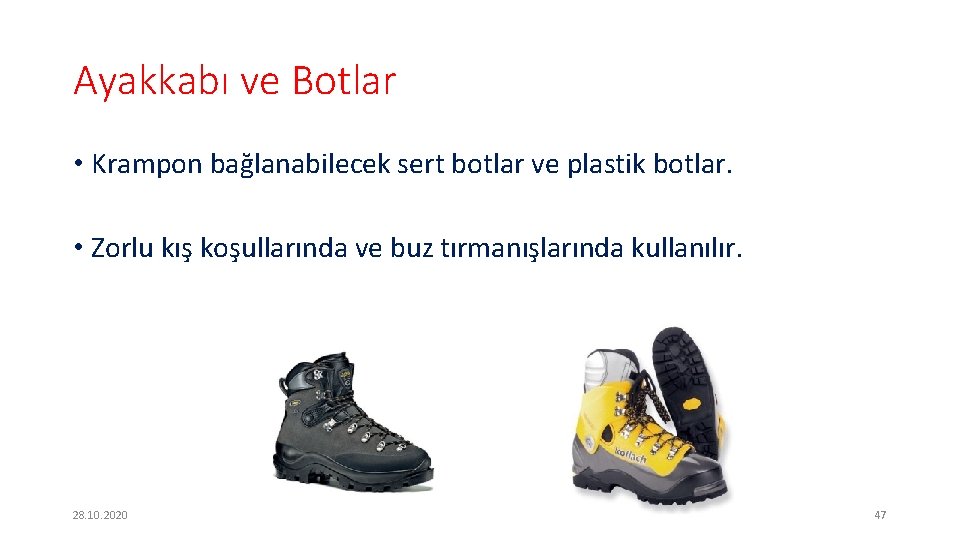 Ayakkabı ve Botlar

• Krampon bağlanabilecek sert botlar ve plastik botlar.

• Zorlu kış koşullarında ve buz tırmanışlarında kullanılır.

koflach

28.10.2020

47